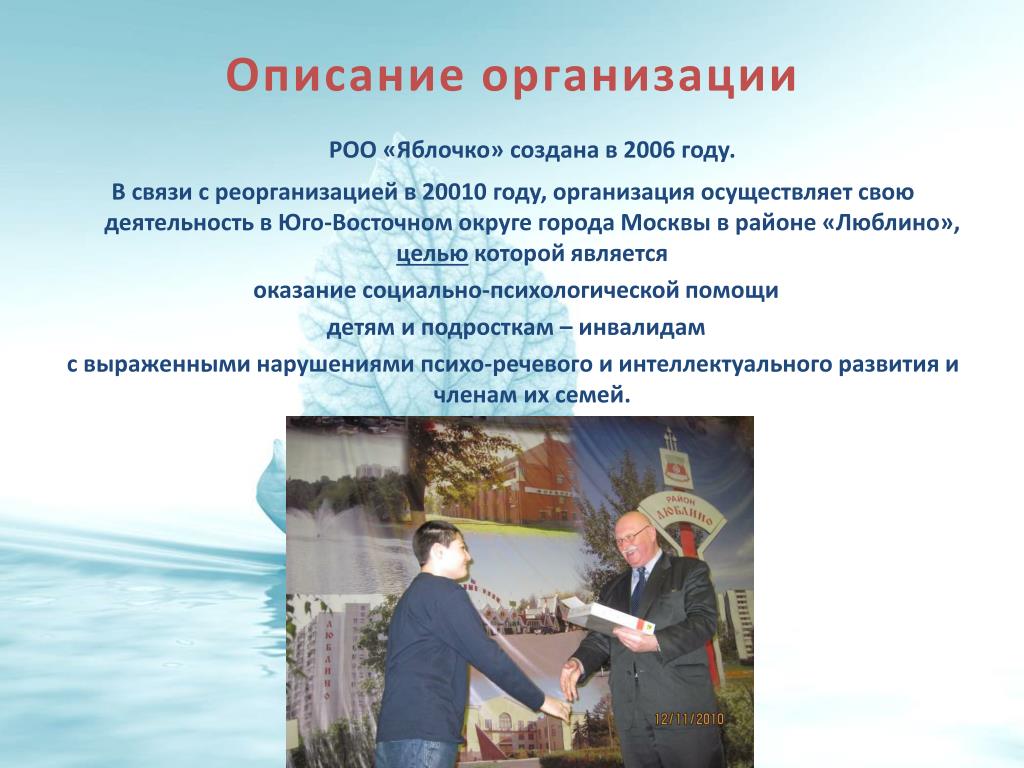 Описание организации

РОО «Яблочко» создана в 2006 году.

В связи с реорганизацией в 20010 году, организация осуществляет свою деятельность в Юго-Восточном округе города Москвы в районе «Люблино», целью которой является

оказание социально-психологической помощи

детям и подросткам – инвалидам

с выраженными нарушениями психо-речевого и интеллектуального развития и членам их семей.

РАЙОН ЛЮБЛИНО

ЛЮБЛИНО

12/11/2010